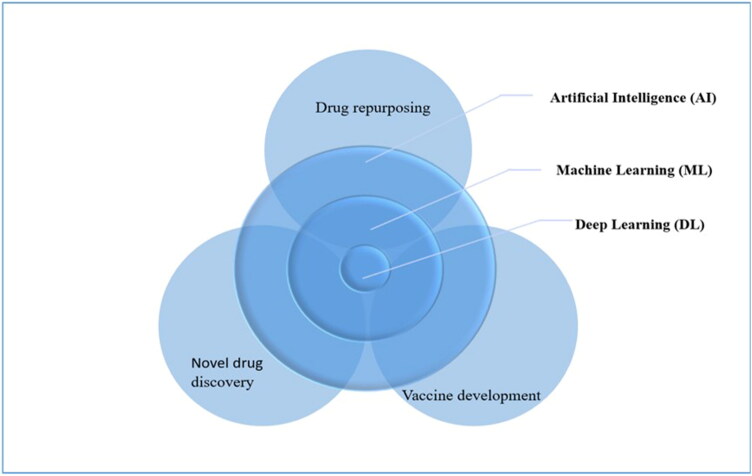 Drug repurposing

Artificial Intelligence (AI)

Machine Learning (ML)

Deep Learning (DL)

Novel drug discovery

Vaccine development